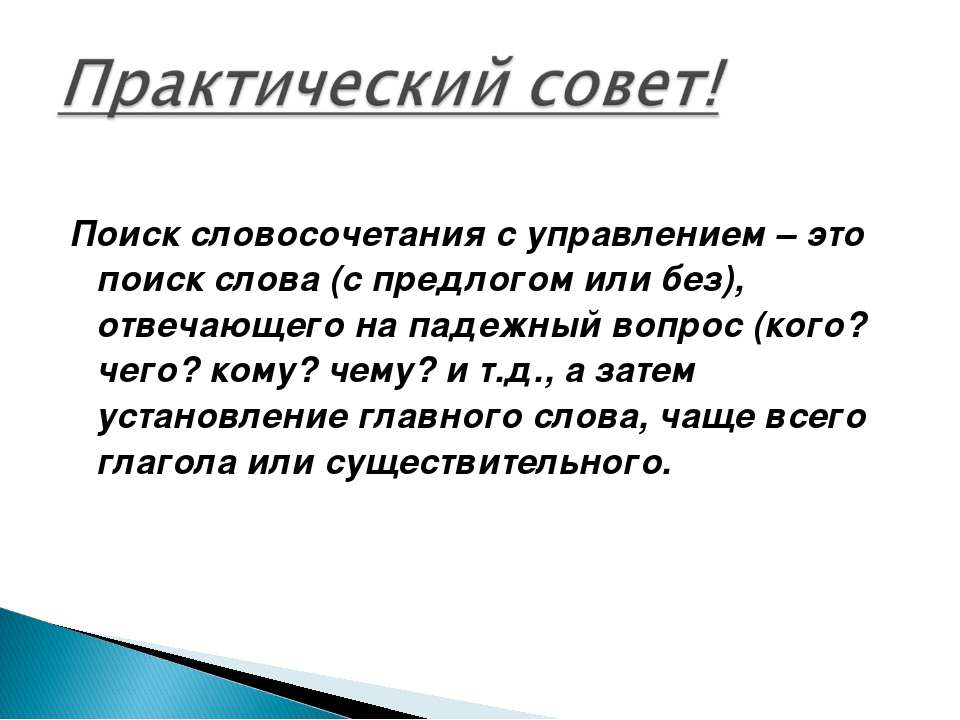 Практический совет!

Поиск словосочетания с управлением – это поиск слова (с предлогом или без), отвечающего на падежный вопрос (кого? чего? кому? чему? и т.д., а затем установление главного слова, чаще всего глагола или существительного.